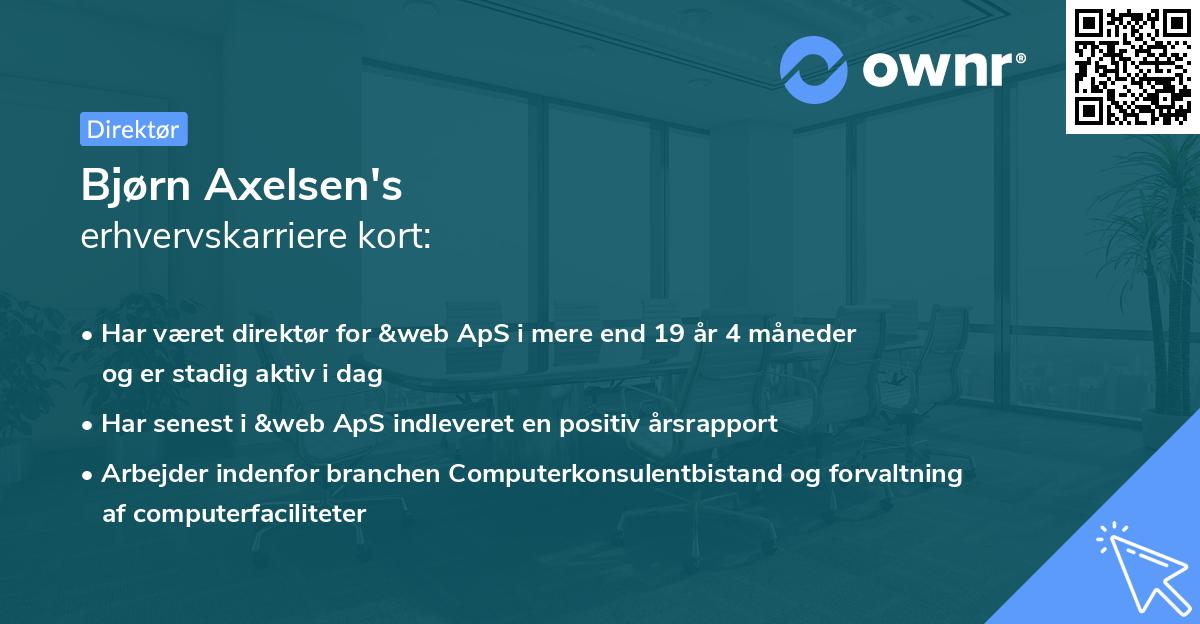 ownr®

Direktør

Bjørn Axelsen's
erhvervskarriere kort:

• Har været direktør for &web ApS i mere end 19 år 4 måneder og er stadig aktiv i dag

• Har senest i &web ApS indleveret en positiv årsrapport

• Arbejder indenfor branchen Computerkonsulentbistand og forvaltning af computerfaciliteter